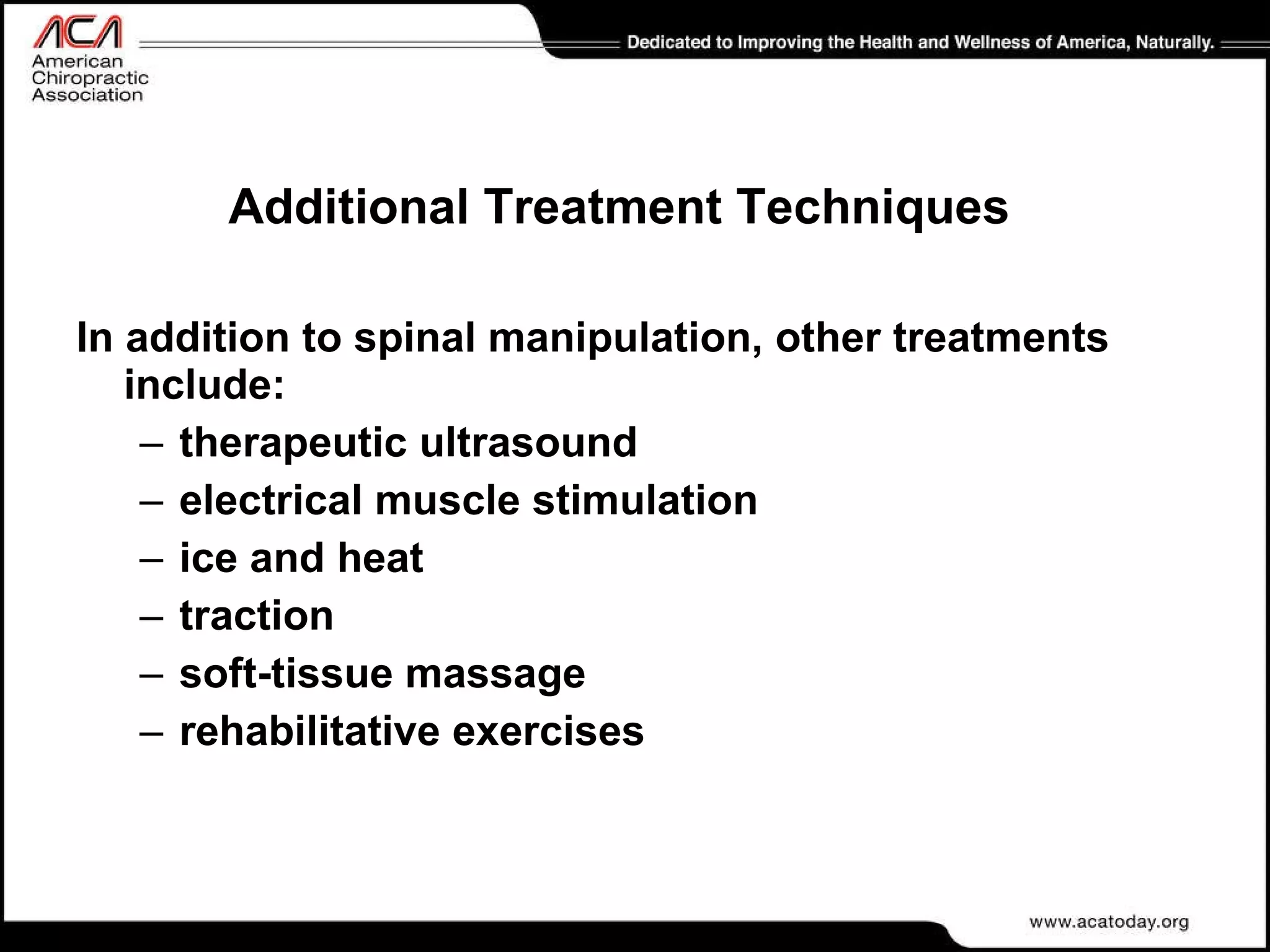 ACA
American Chiropractic Association

Dedicated to Improving the Health and Wellness of America, Naturally.

Additional Treatment Techniques

In addition to spinal manipulation, other treatments include:
– therapeutic ultrasound
– electrical muscle stimulation
– ice and heat
– traction
– soft-tissue massage
– rehabilitative exercises

www.acatoday.org